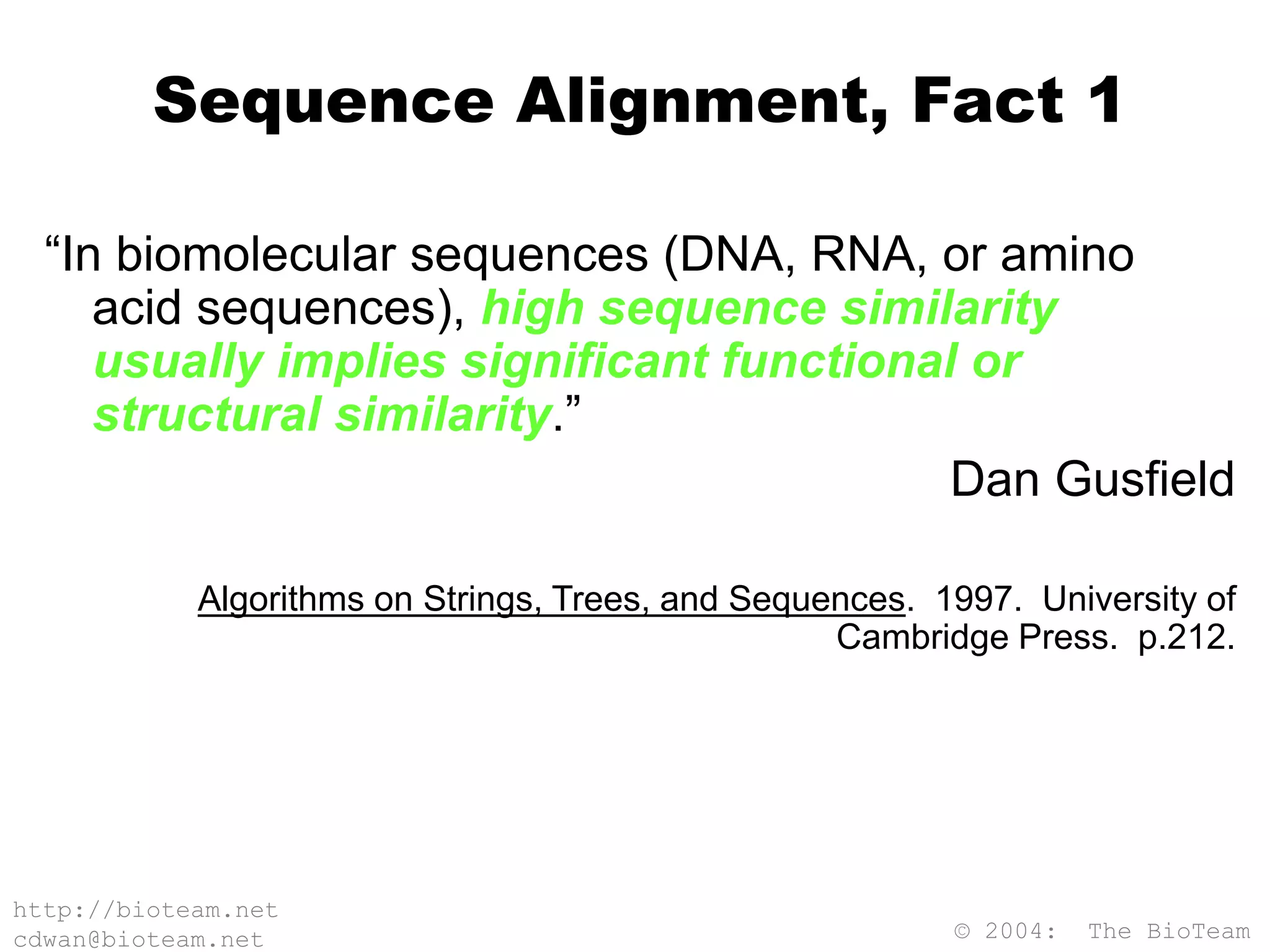 Sequence Alignment, Fact 1

“In biomolecular sequences (DNA, RNA, or amino acid sequences), high sequence similarity usually implies significant functional or structural similarity.”

Dan Gusfield

Algorithms on Strings, Trees, and Sequences. 1997. University of Cambridge Press. p.212.

http://bioteam.net
cdwan@bioteam.net

© 2004: The BioTeam